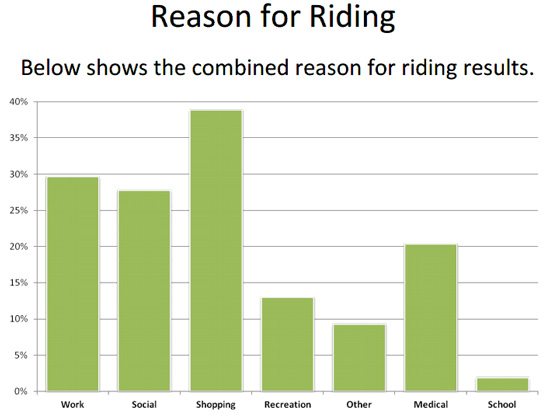 Reason for Riding

Below shows the combined reason for riding results.

40%
35%
30%
25%
20%
15%
10%
5%
0%

Work
Social
Shopping
Recreation
Other
Medical
School